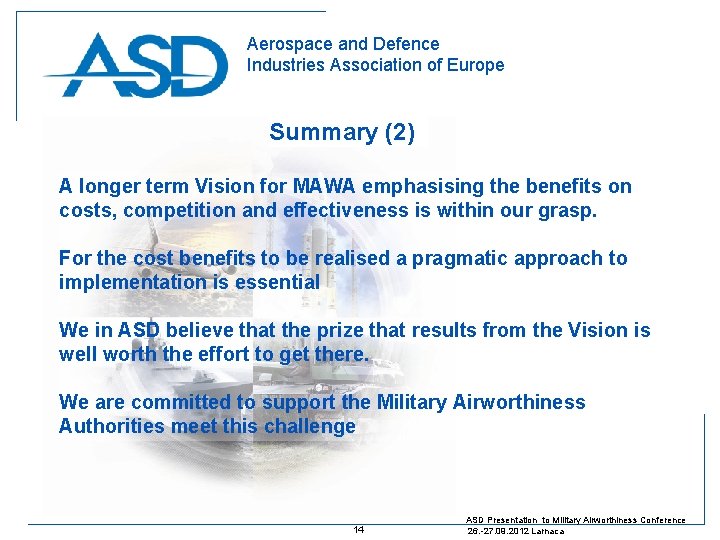 ASD

Aerospace and Defence Industries Association of Europe

Summary (2)

A longer term Vision for MAWA emphasising the benefits on costs, competition and effectiveness is within our grasp.

For the cost benefits to be realised a pragmatic approach to implementation is essential

We in ASD believe that the prize that results from the Vision is well worth the effort to get there.

We are committed to support the Military Airworthiness Authorities meet this challenge

14

ASD Presentation to Military Airworthiness Conference 26.-27.09.2012 Larnaca